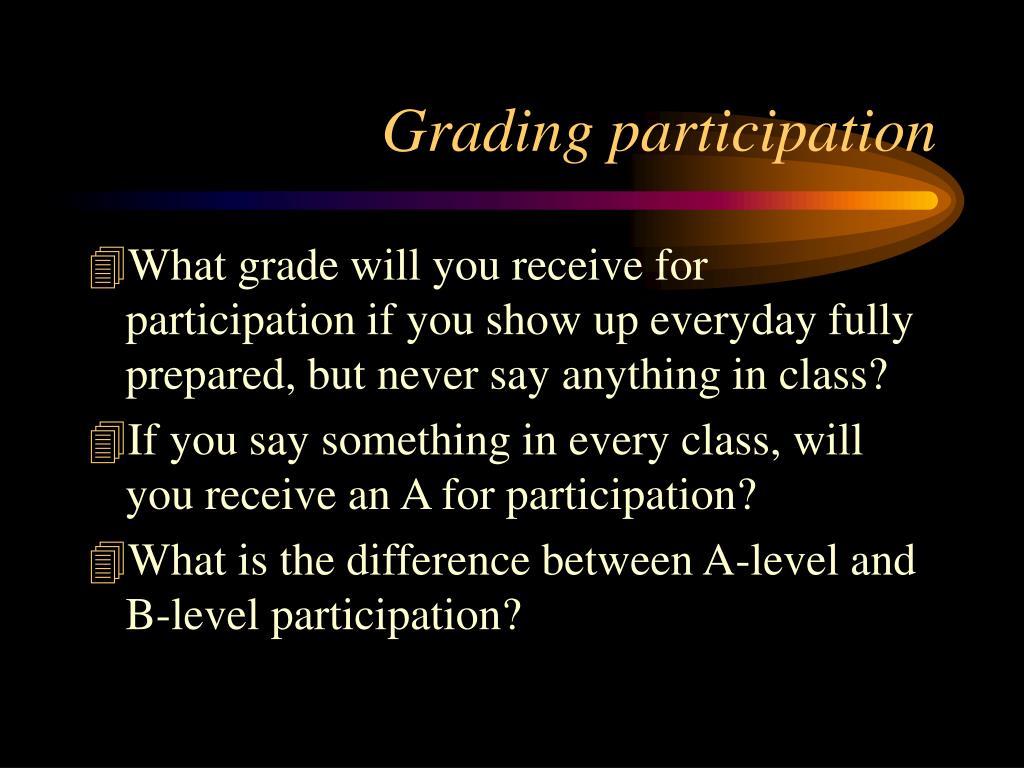 Grading participation

What grade will you receive for participation if you show up everyday fully prepared, but never say anything in class?

If you say something in every class, will you receive an A for participation?

What is the difference between A-level and B-level participation?